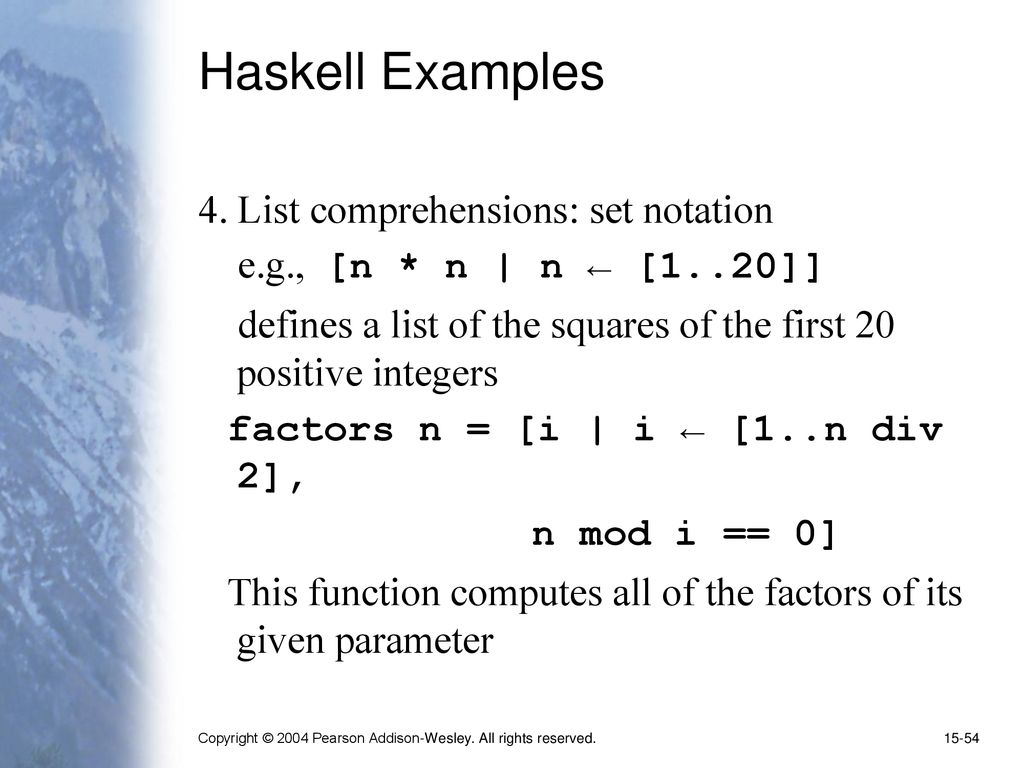 Haskell Examples

4. List comprehensions: set notation

e.g., [n * n | n ← [1..20]]

defines a list of the squares of the first 20 positive integers

factors n = [i | i ← [1..n div 2],

n mod i == 0]

This function computes all of the factors of its given parameter

Copyright © 2004 Pearson Addison-Wesley. All rights reserved.

15-54